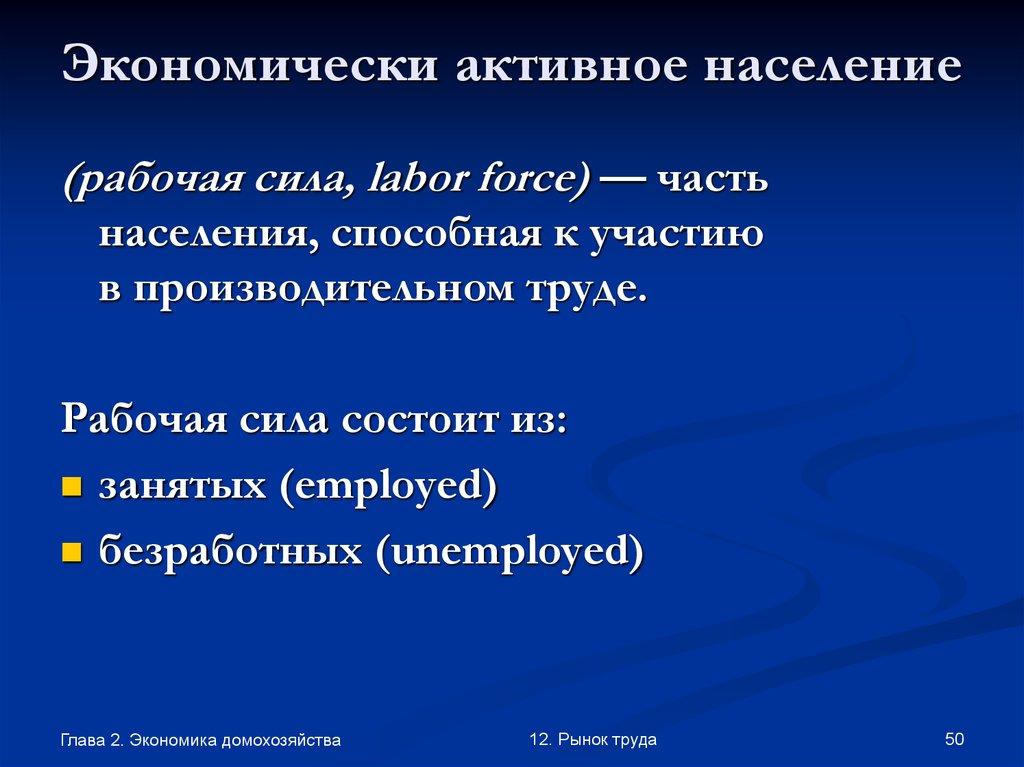 Экономически активное население

(рабочая сила, labor force) — часть населения, способная к участию в производительном труде.

Рабочая сила состоит из:

- занятых (employed)
- безработных (unemployed)

Глава 2. Экономика домохозяйства

12. Рынок труда

50